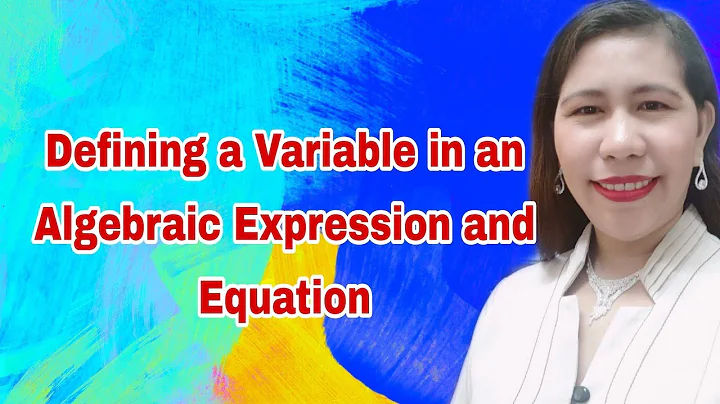 Defining a Variable in an Algebraic Expression and Equation